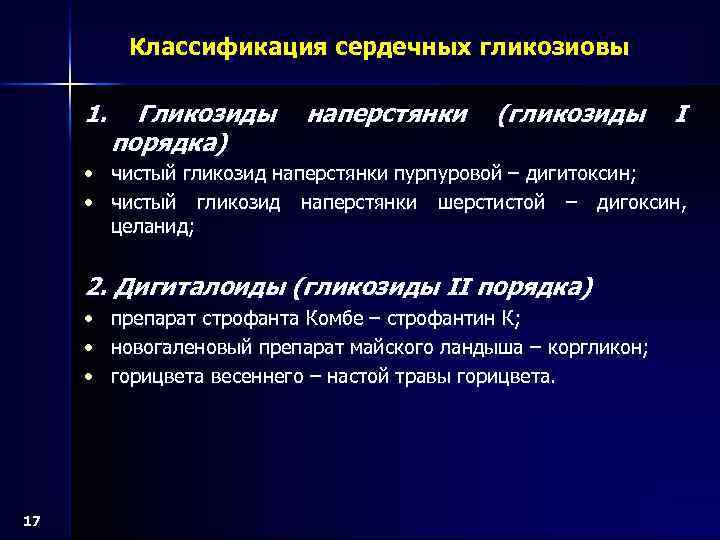 Классификация сердечных гликозиовы

1. Гликозиды наперстянки (гликозиды I порядка)

• чистый гликозид наперстянки пурпуровой – дигитоксин;
• чистый гликозид наперстянки шерстистой – дигоксин, целанид;

2. Дигиталоиды (гликозиды II порядка)

• препарат строфанта Комбе – строфантин К;
• новогаленовый препарат майского ландыша – коргликон;
• горицвета весеннего – настой травы горицвета.

17